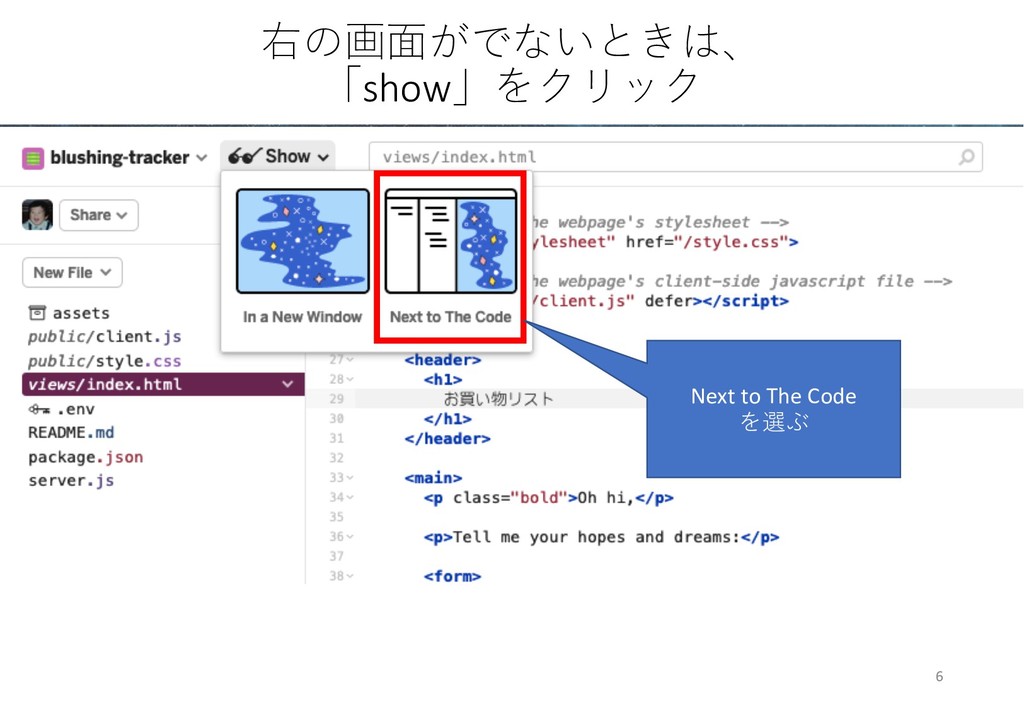 右の画面がでないときは、
「show」をクリック

blushing-tracker
Show
views/index.html

Share
New File
assets
public/client.js
public/style.css
views/index.html
.env
README.md
package.json
server.js

In a New Window
Next to The Code

he webpage's stylesheet -->
ylesheet" href="/style.css">

he webpage's client-side javascript file -->
/client.js" defer></script>

27 <header>
28 <h1>
29 お買い物リスト
30 </h1>
31 </header>
32
33 <main>
34 <p class="bold">Oh hi,</p>
35
36 <p>Tell me your hopes and dreams:</p>
37
38 <form>

Next to The Code
を選ぶ

6